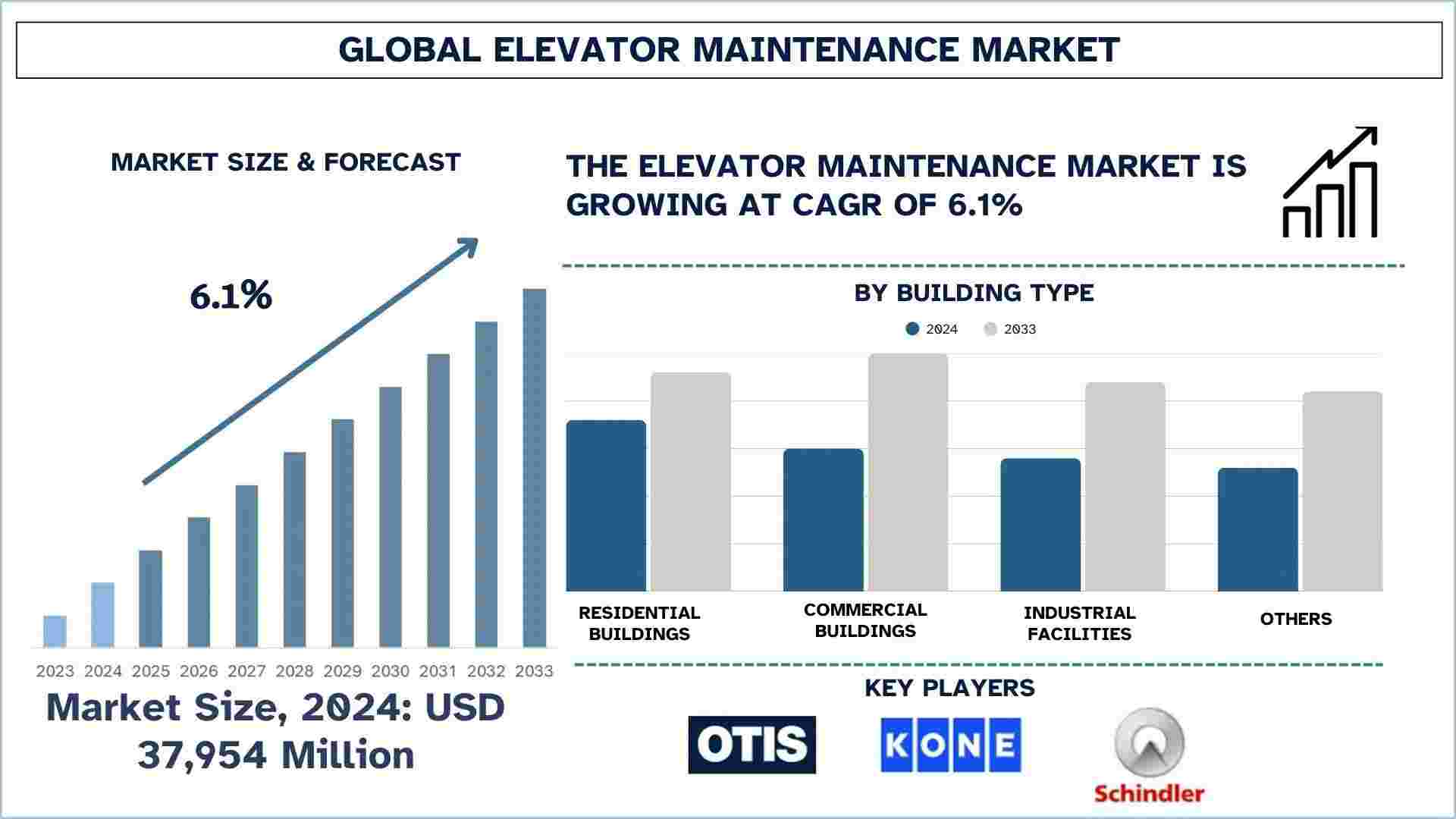 GLOBAL ELEVATOR MAINTENANCE MARKET

MARKET SIZE & FORECAST

6.1%

2023 2024 2025 2026 2027 2028 2029 2030 2031 2032 2033

Market Size, 2024: USD 37,954 Million

THE ELEVATOR MAINTENANCE MARKET IS GROWING AT CAGR OF 6.1%

BY BUILDING TYPE

2024 2033

RESIDENTIAL BUILDINGS

COMMERCIAL BUILDINGS

INDUSTRIAL FACILITIES

OTHERS

KEY PLAYERS

OTIS

KONE

Schindler